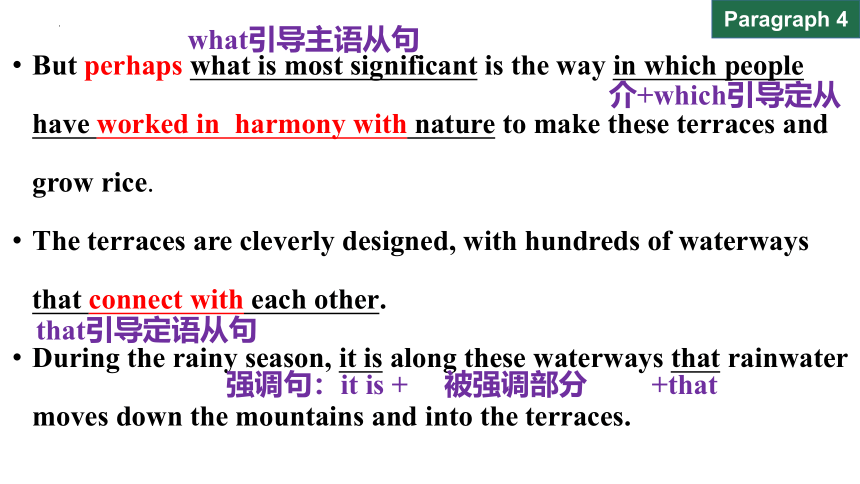 Paragraph 4

what引导主语从句

• But perhaps what is most significant is the way in which people have worked in harmony with nature to make these terraces and grow rice.

介+which引导定从

• The terraces are cleverly designed, with hundreds of waterways that connect with each other.

that引导定语从句

• During the rainy season, it is along these waterways that rainwater moves down the mountains and into the terraces.

强调句：it is + 被强调部分 +that